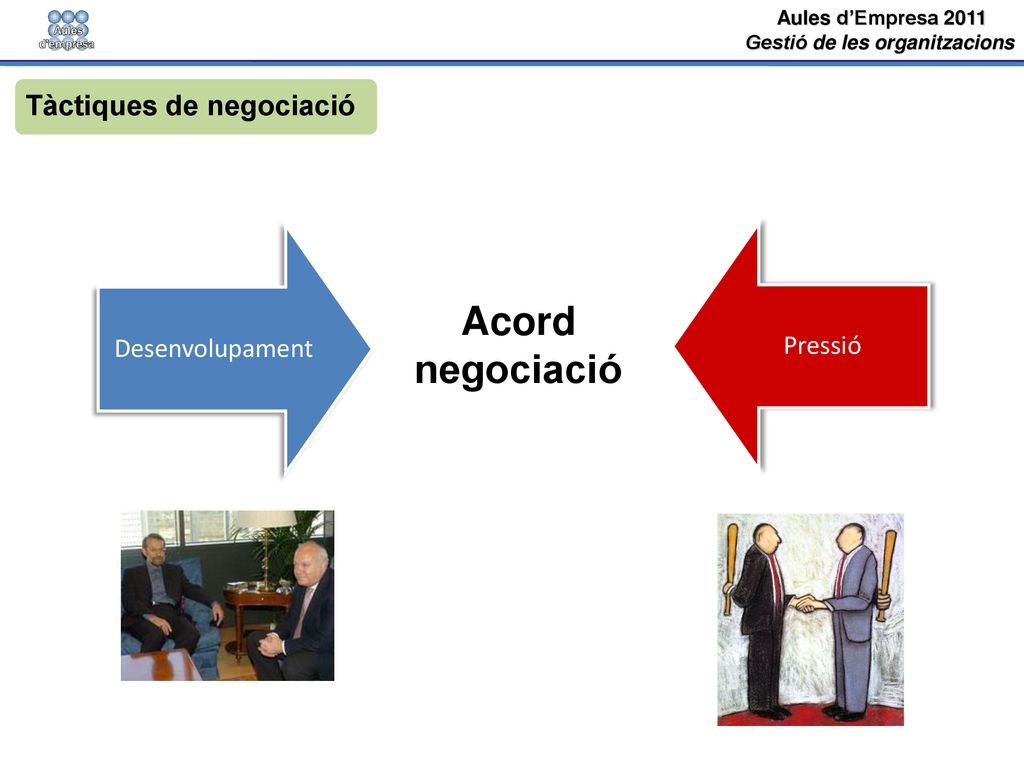 Aules d'empresa

Aules d'Empresa 2011
Gestió de les organitzacions

Tàctiques de negociació

Desenvolupament

Acord negociació

Pressió